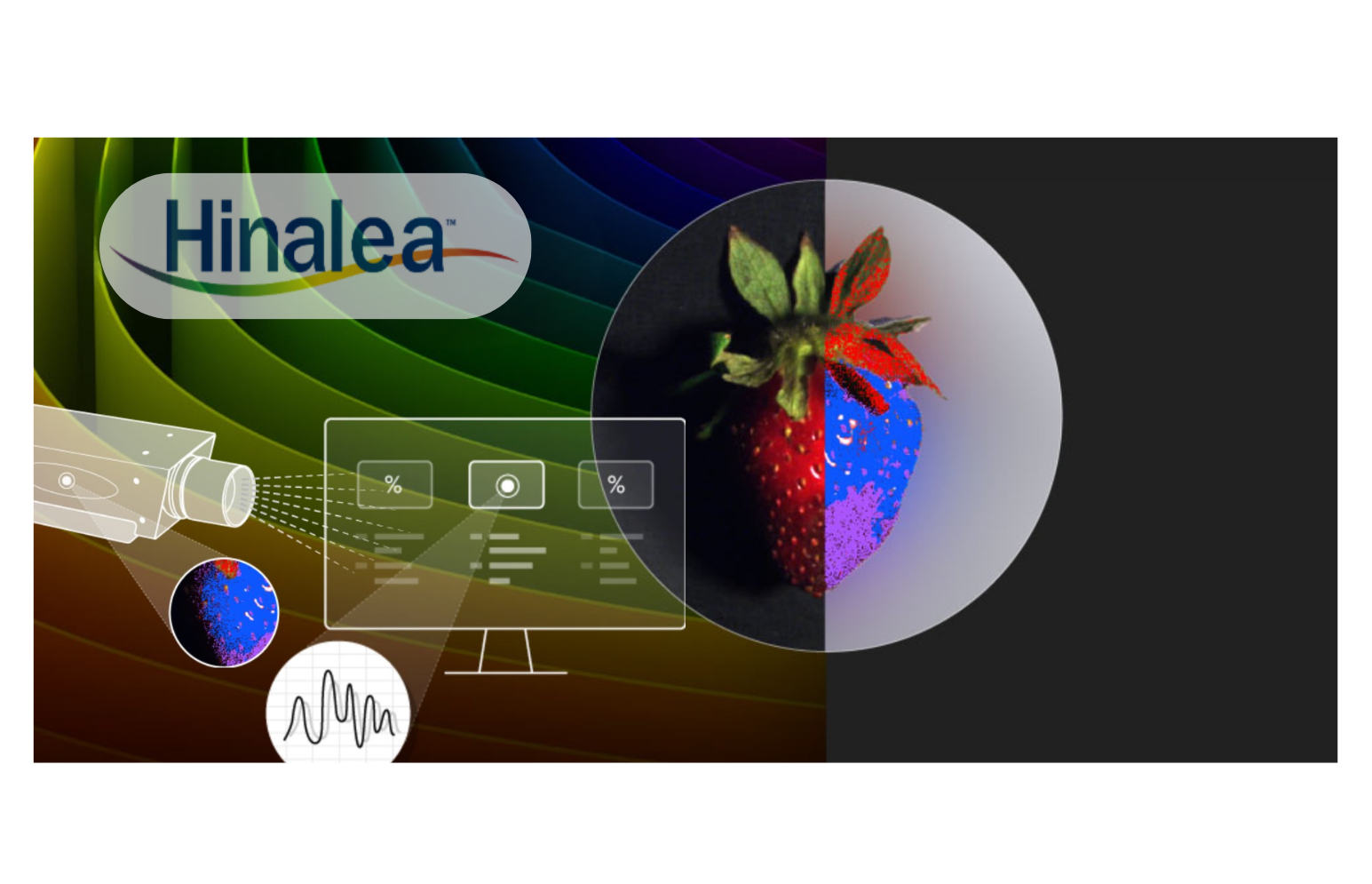 Hinalea™

%

%